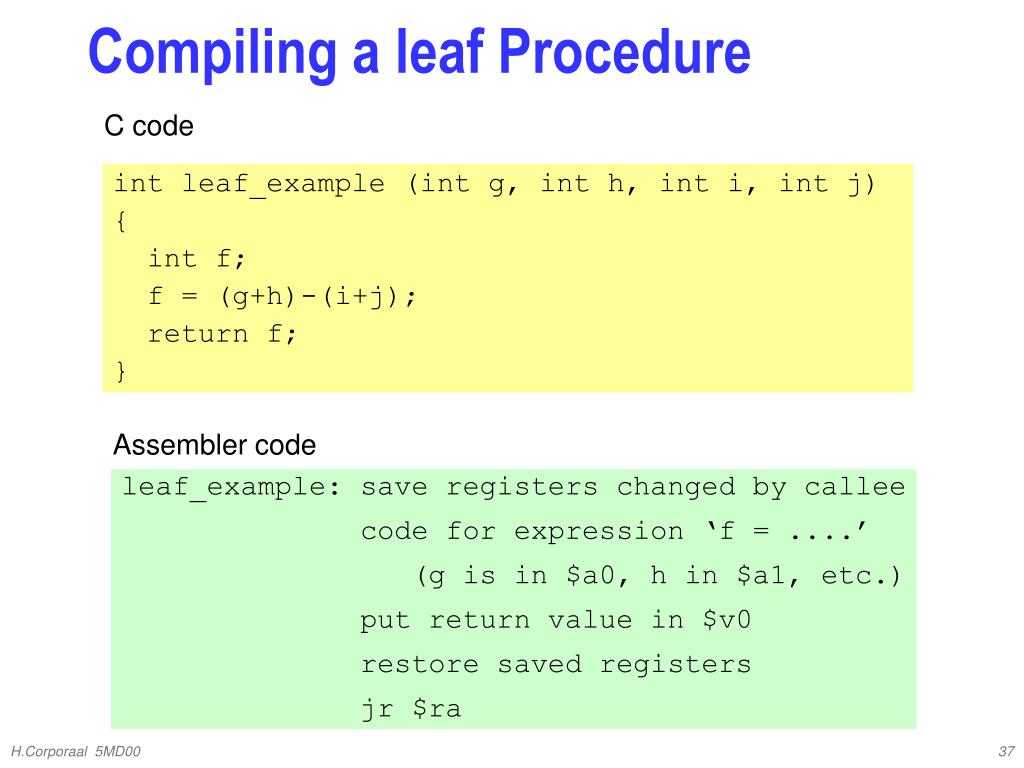 Compiling a leaf Procedure

C code

int leaf_example (int g, int h, int i, int j)
{
  int f;
  f = (g+h)-(i+j);
  return f;
}

Assembler code

leaf_example: save registers changed by callee
code for expression ‘f = ....’
(g is in \$a0, h in \$a1, etc.)
put return value in \$v0
restore saved registers
jr \$ra

H.Corporaal 5MD00

37